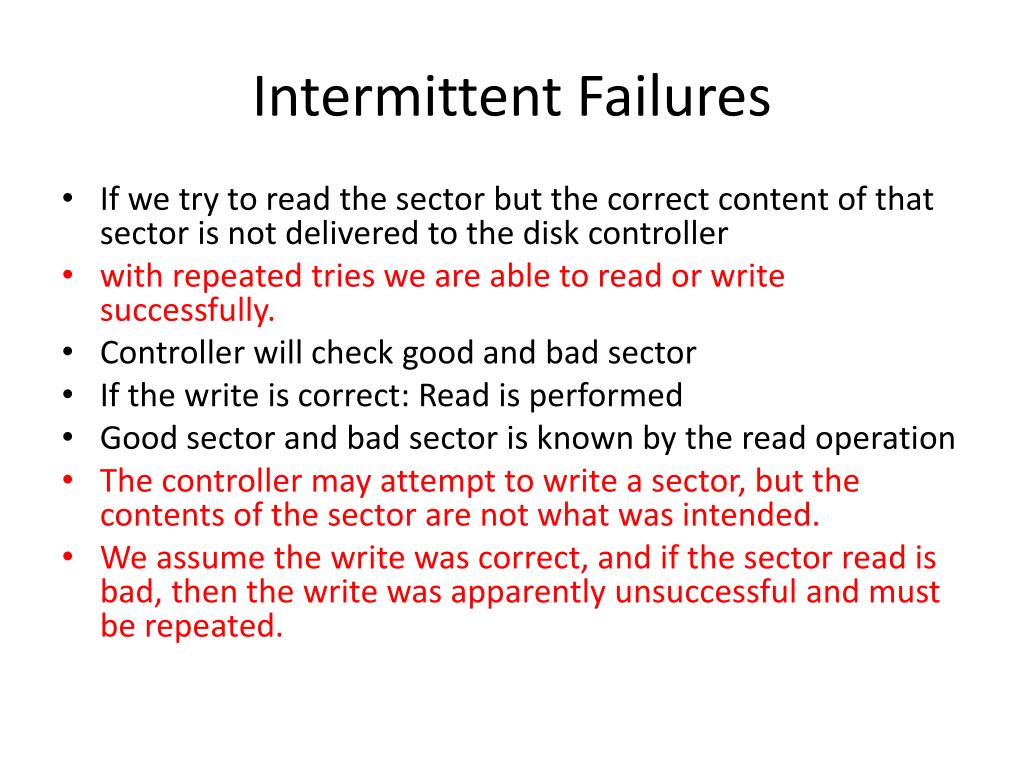 Intermittent Failures

• If we try to read the sector but the correct content of that sector is not delivered to the disk controller
• with repeated tries we are able to read or write successfully.
• Controller will check good and bad sector
• If the write is correct: Read is performed
• Good sector and bad sector is known by the read operation
• The controller may attempt to write a sector, but the contents of the sector are not what was intended.
• We assume the write was correct, and if the sector read is bad, then the write was apparently unsuccessful and must be repeated.